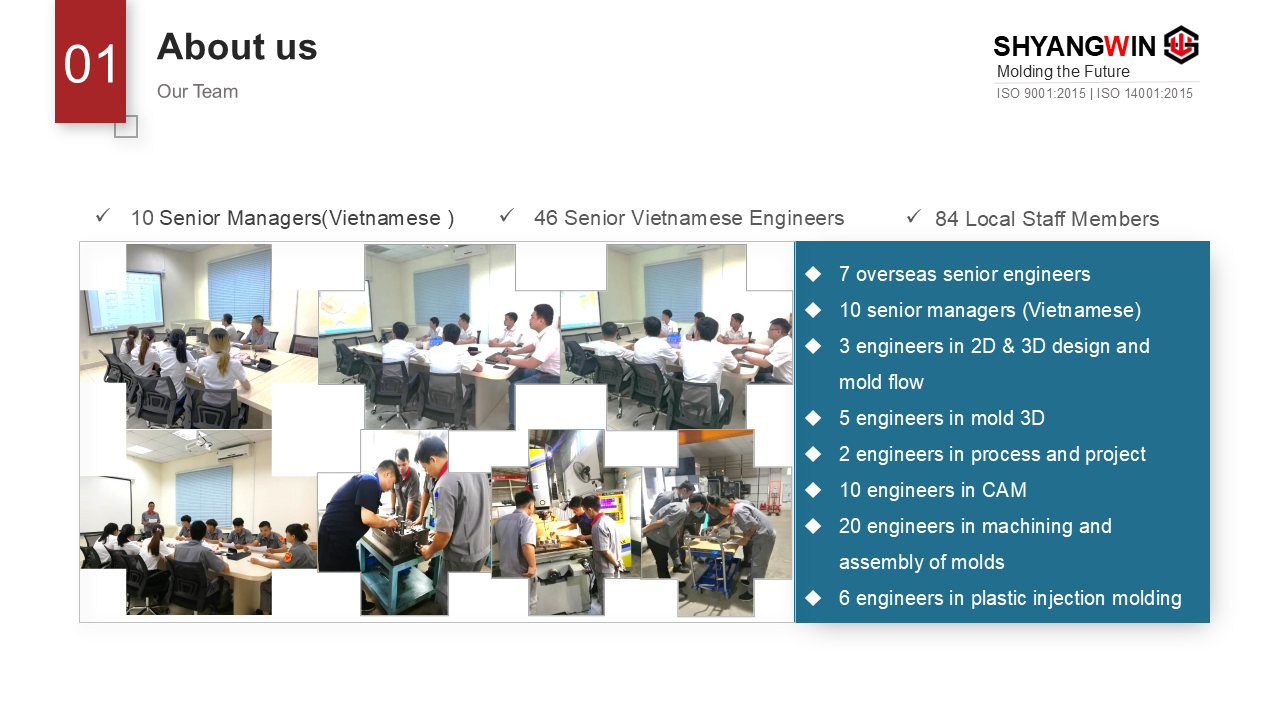 01

About us

Our Team

SHYANGWIN
Molding the Future
ISO 9001:2015 | ISO 14001:2015

✓ 10 Senior Managers(Vietnamese )
✓ 46 Senior Vietnamese Engineers
✓ 84 Local Staff Members

◆ 7 overseas senior engineers
◆ 10 senior managers (Vietnamese)
◆ 3 engineers in 2D & 3D design and mold flow
◆ 5 engineers in mold 3D
◆ 2 engineers in process and project
◆ 10 engineers in CAM
◆ 20 engineers in machining and assembly of molds
◆ 6 engineers in plastic injection molding